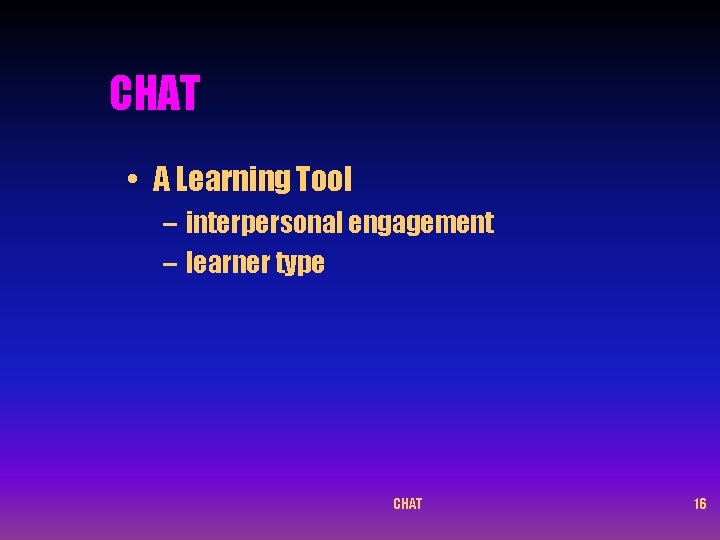 CHAT

• A Learning Tool
  – interpersonal engagement
  – learner type

CHAT

16